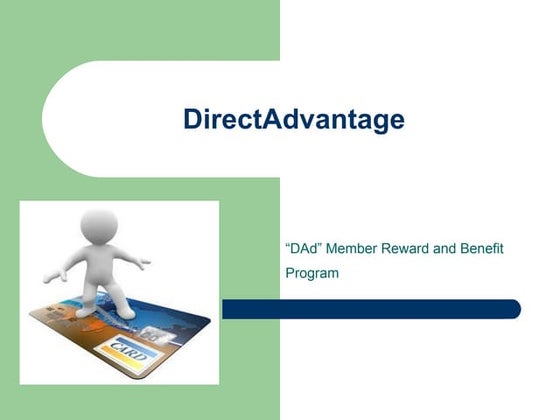 DirectAdvantage

“DAd” Member Reward and Benefit Program

CARD